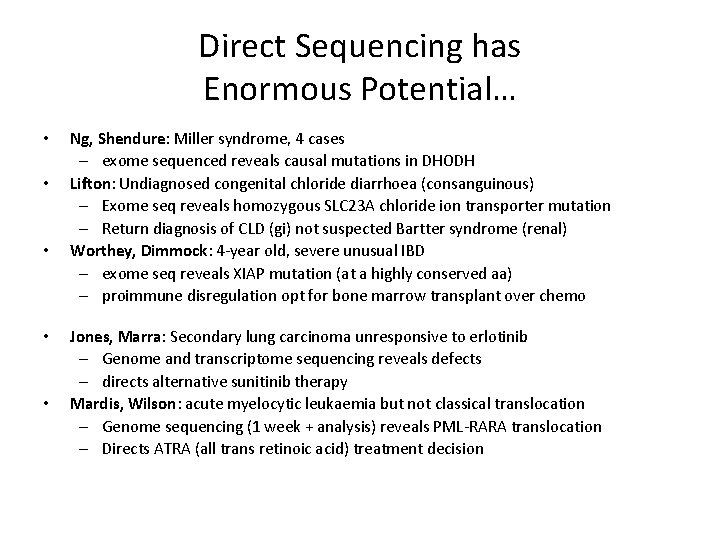 Direct Sequencing has Enormous Potential…

• Ng, Shendure: Miller syndrome, 4 cases
– exome sequenced reveals causal mutations in DHODH
• Lifton: Undiagnosed congenital chloride diarrhoea (consanguinous)
– Exome seq reveals homozygous SLC23A chloride ion transporter mutation
– Return diagnosis of CLD (gi) not suspected Bartter syndrome (renal)
• Worthey, Dimmock: 4-year old, severe unusual IBD
– exome seq reveals XIAP mutation (at a highly conserved aa)
– proimmune disregulation opt for bone marrow transplant over chemo

• Jones, Marra: Secondary lung carcinoma unresponsive to erlotinib
– Genome and transcriptome sequencing reveals defects
– directs alternative sunitinib therapy
• Mardis, Wilson: acute myelocytic leukaemia but not classical translocation
– Genome sequencing (1 week + analysis) reveals PML-RARA translocation
– Directs ATRA (all trans retinoic acid) treatment decision